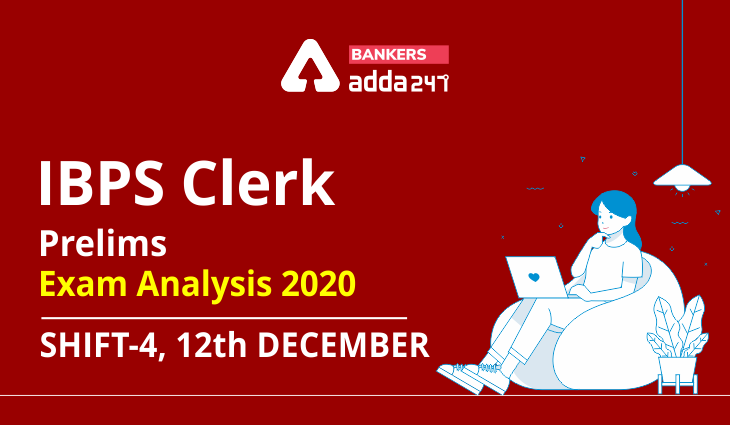 BANKERS
adda247

IBPS Clerk
Prelims
Exam Analysis 2020
SHIFT-4, 12th DECEMBER